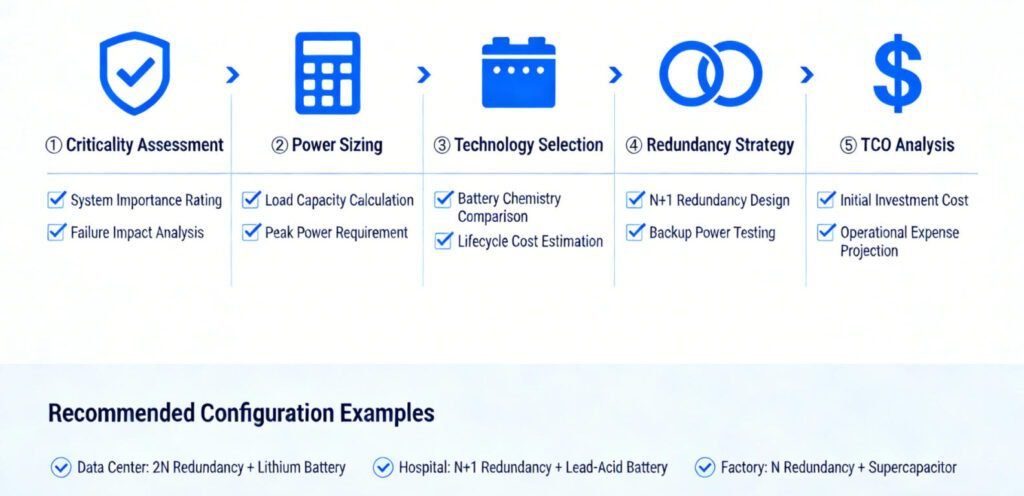 ① Criticality Assessment

System Importance Rating

Failure Impact Analysis

② Power Sizing

Load Capacity Calculation

Peak Power Requirement

③ Technology Selection

Battery Chemistry Comparison

Lifecycle Cost Estimation

④ Redundancy Strategy

N+1 Redundancy Design

Backup Power Testing

⑤ TCO Analysis

Initial Investment Cost

Operational Expense Projection

Recommended Configuration Examples

Data Center: 2N Redundancy + Lithium Battery

Hospital: N+1 Redundancy + Lead-Acid Battery

Factory: N Redundancy + Supercapacitor